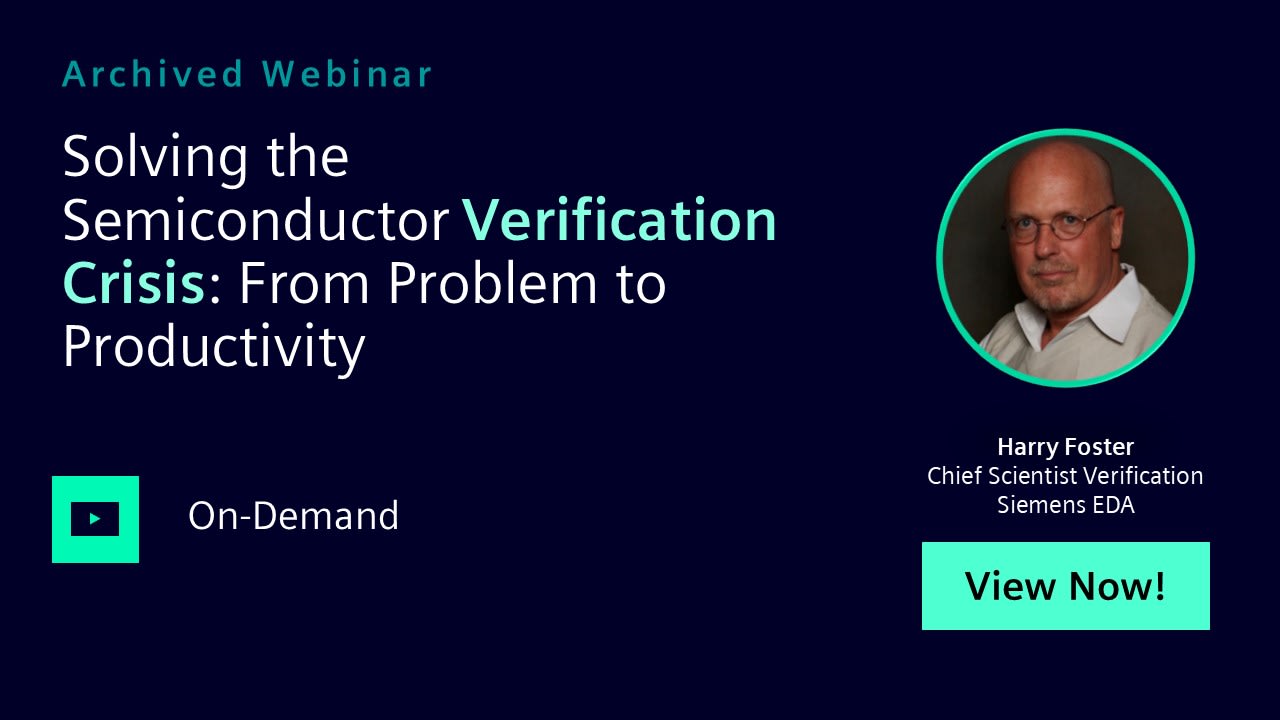 Archived Webinar

Solving the Semiconductor Verification Crisis: From Problem to Productivity

On-Demand

Harry Foster
Chief Scientist Verification
Siemens EDA

View Now!